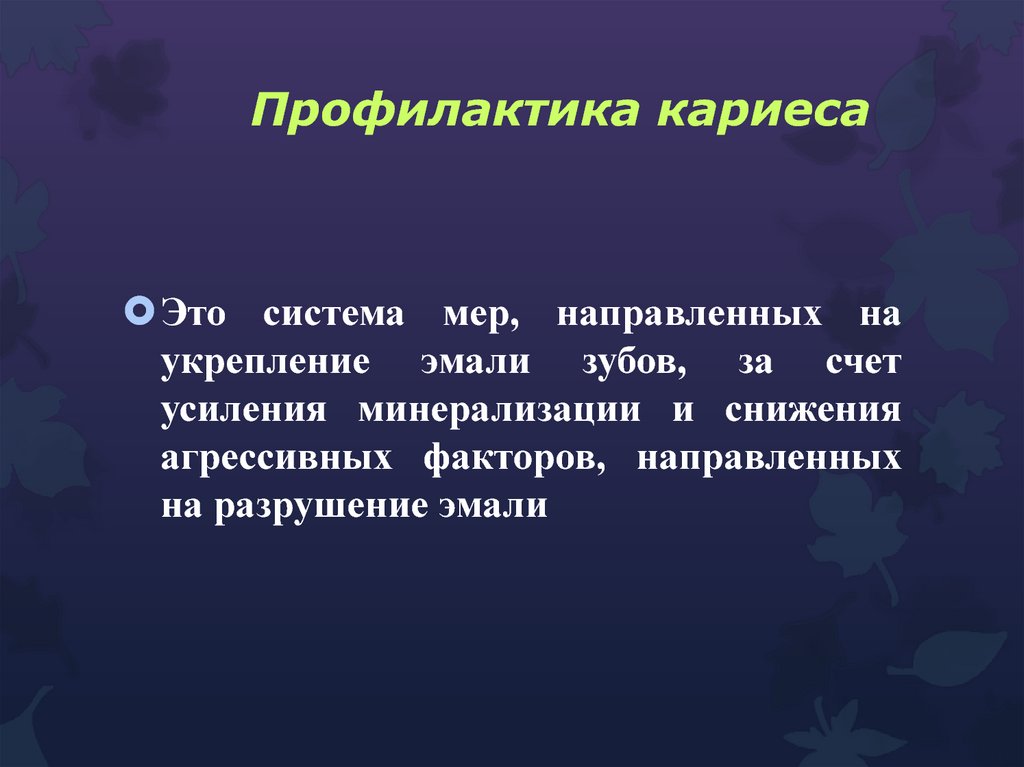 Профилактика кариеса

Это система мер, направленных на укрепление эмали зубов, за счет усиления минерализации и снижения агрессивных факторов, направленных на разрушение эмали